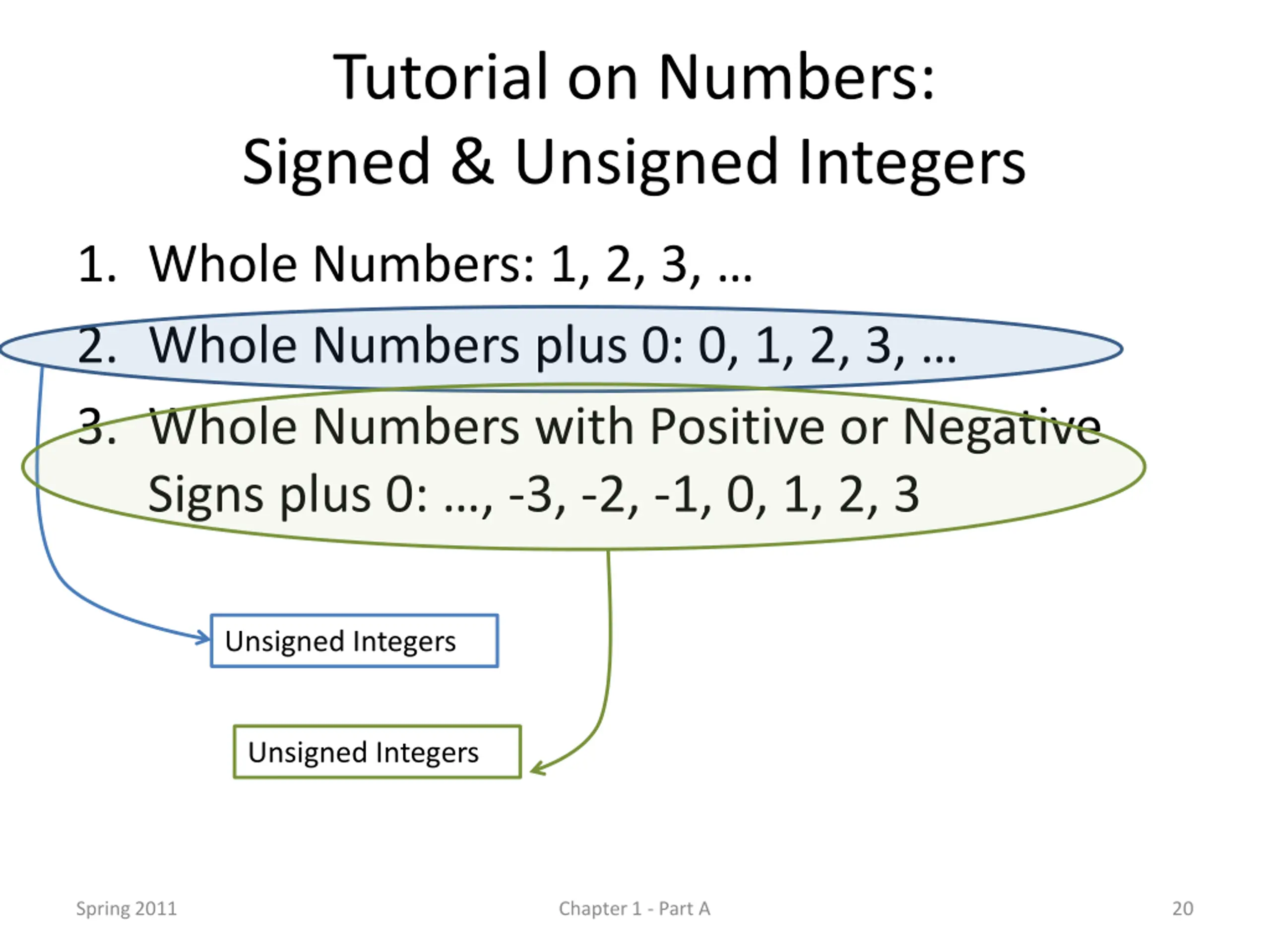 Tutorial on Numbers:
Signed & Unsigned Integers

1. Whole Numbers: 1, 2, 3, …
2. Whole Numbers plus 0: 0, 1, 2, 3, …
3. Whole Numbers with Positive or Negative Signs plus 0: …, -3, -2, -1, 0, 1, 2, 3

Unsigned Integers

Unsigned Integers

Spring 2011

Chapter 1 - Part A

20